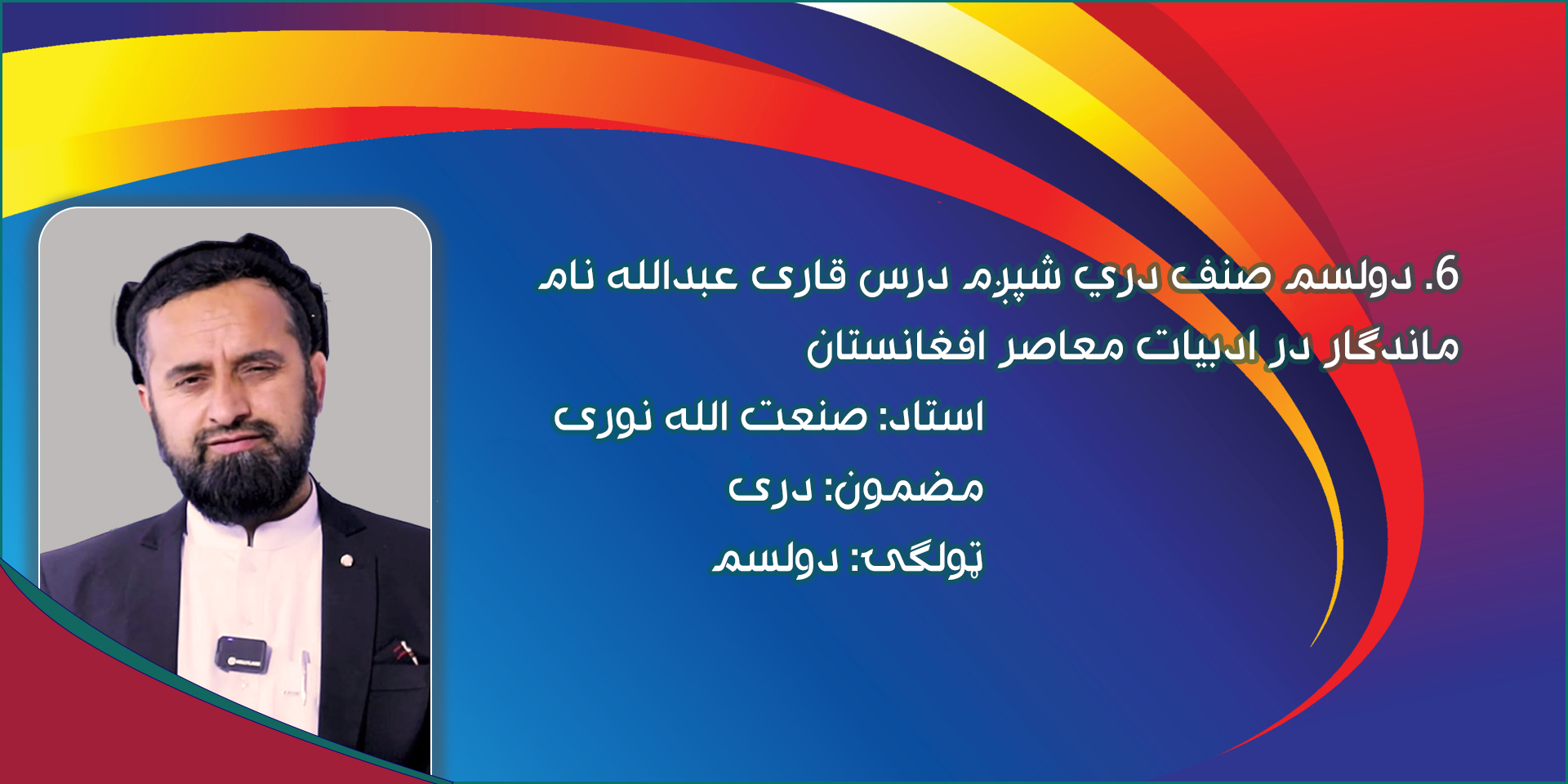 6. دولسم صنف دري شپږم درس قاری عبدالله نام ماندگار در ادبیات معاصر افغانستان

استاد: صنعت الله نوری

مضمون: دری

ټولگی: دولسم